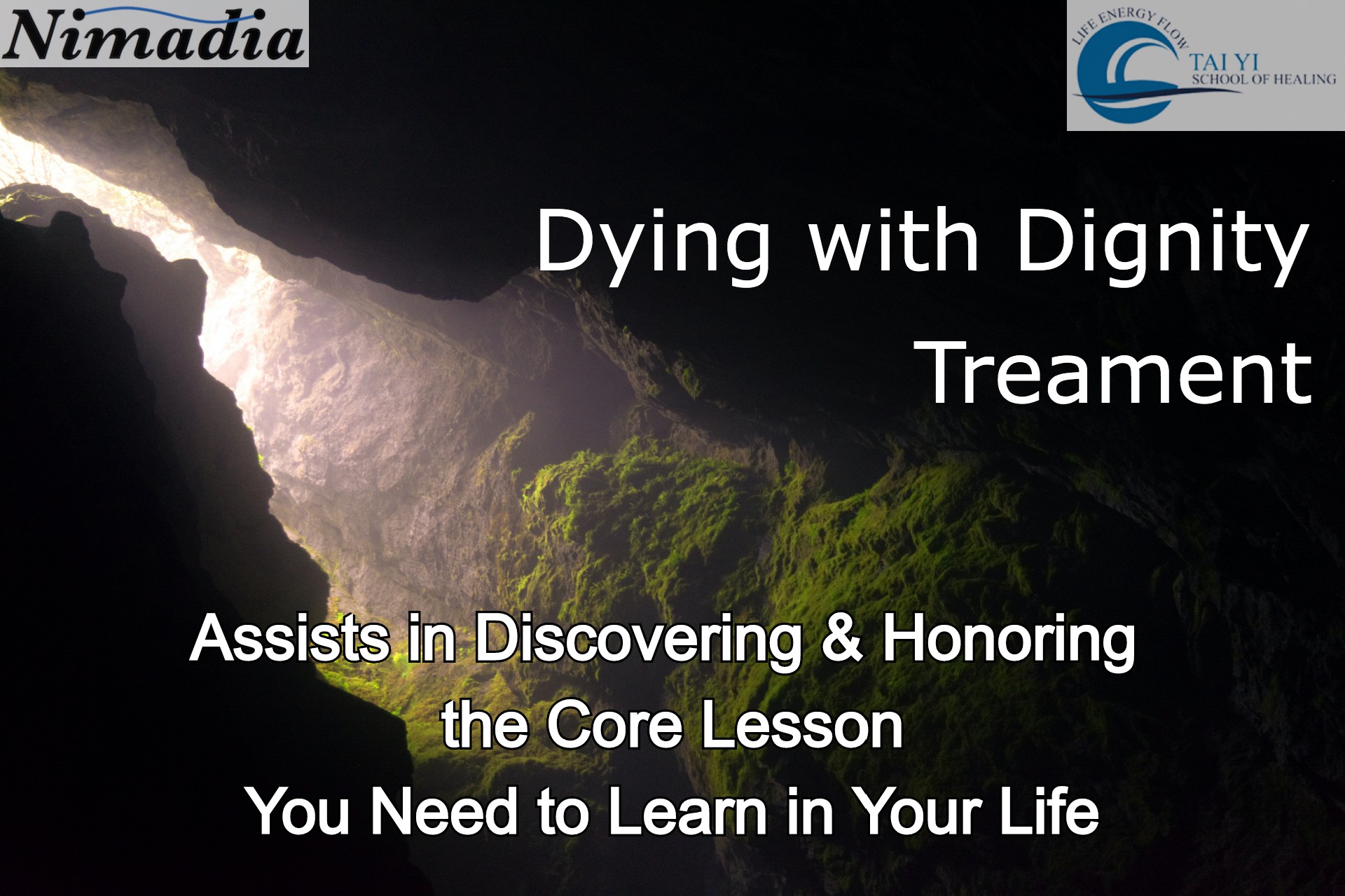 Nimadia

LIFE ENERGY FLOW
TAI YI
SCHOOL OF HEALING

Dying with Dignity
Treament

Assists in Discovering & Honoring
the Core Lesson
You Need to Learn in Your Life